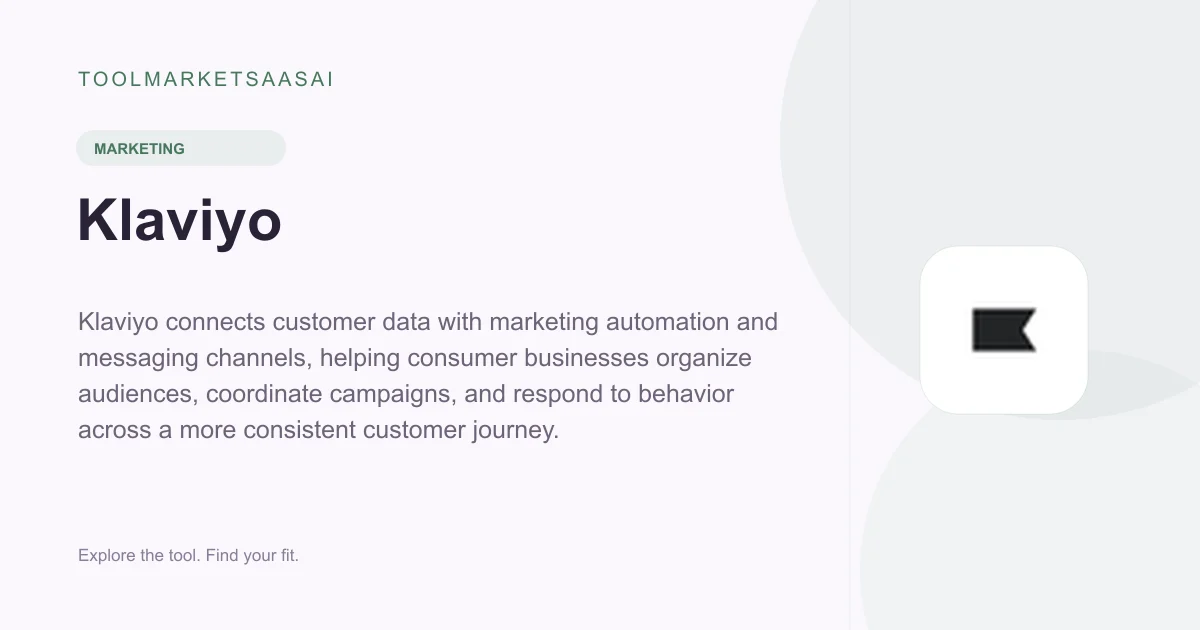 TOOLMARKETSAASAI

MARKETING

Klaviyo

Klaviyo connects customer data with marketing automation and messaging channels, helping consumer businesses organize audiences, coordinate campaigns, and respond to behavior across a more consistent customer journey.

Explore the tool. Find your fit.